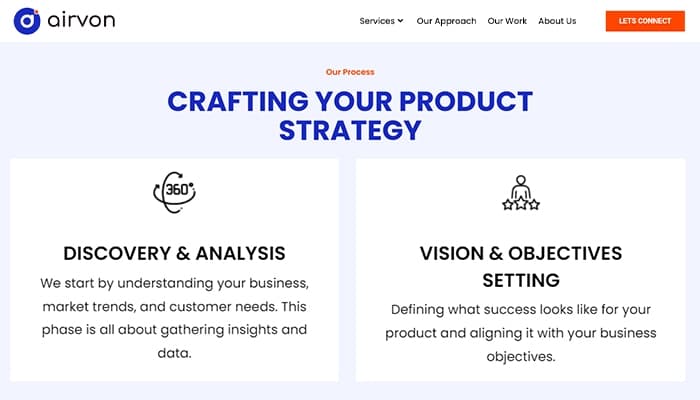 airvon

Services Our Approach Our Work About Us LETS CONNECT

Our Process

CRAFTING YOUR PRODUCT STRATEGY

360°

DISCOVERY & ANALYSIS

We start by understanding your business, market trends, and customer needs. This phase is all about gathering insights and data.

VISION & OBJECTIVES SETTING

Defining what success looks like for your product and aligning it with your business objectives.